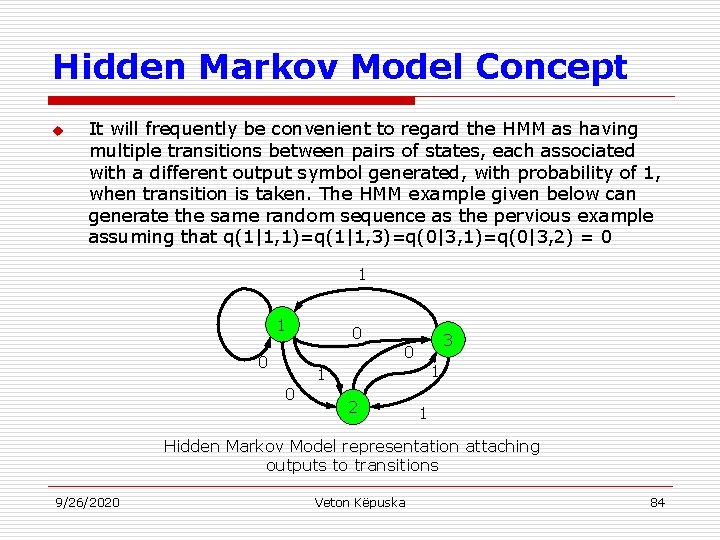 Hidden Markov Model Concept

It will frequently be convenient to regard the HMM as having multiple transitions between pairs of states, each associated with a different output symbol generated, with probability of 1, when transition is taken. The HMM example given below can generate the same random sequence as the pervious example assuming that q(1|1,1)=q(1|1,3)=q(0|3,1)=q(0|3,2) = 0

1
1
0
3
0
0
1
1
0
2
1

Hidden Markov Model representation attaching outputs to transitions

9/26/2020
Veton Këpuska
84